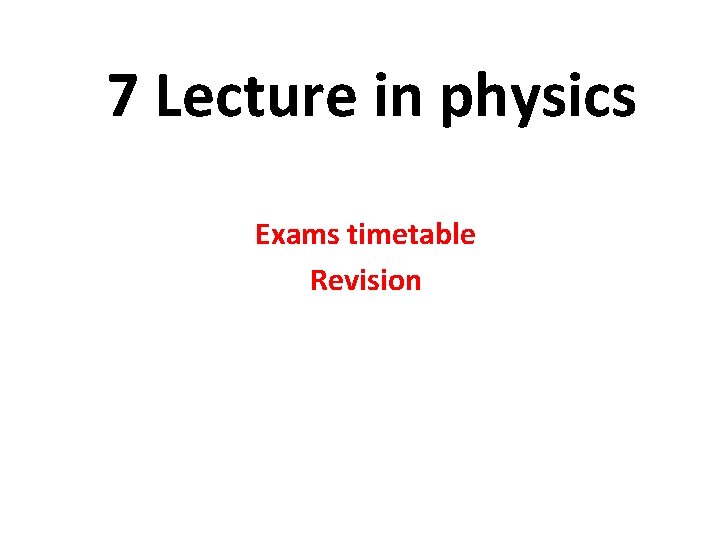 7 Lecture in physics

Exams timetable
Revision